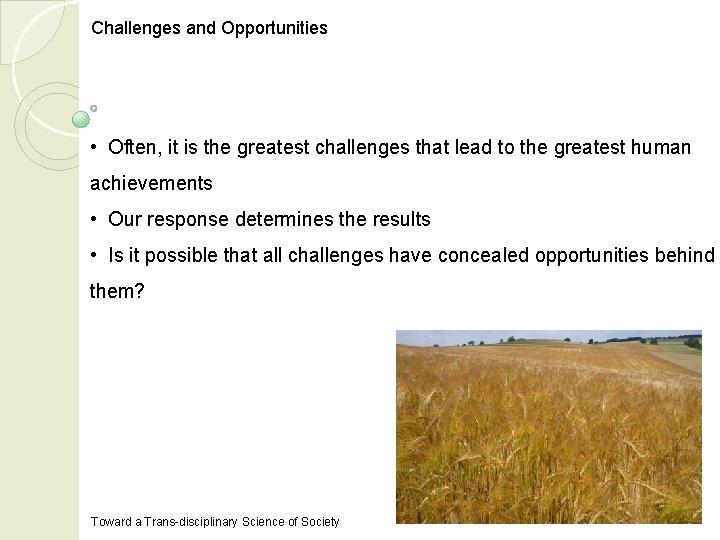 Challenges and Opportunities

• Often, it is the greatest challenges that lead to the greatest human achievements

• Our response determines the results

• Is it possible that all challenges have concealed opportunities behind them?

Toward a Trans-disciplinary Science of Society